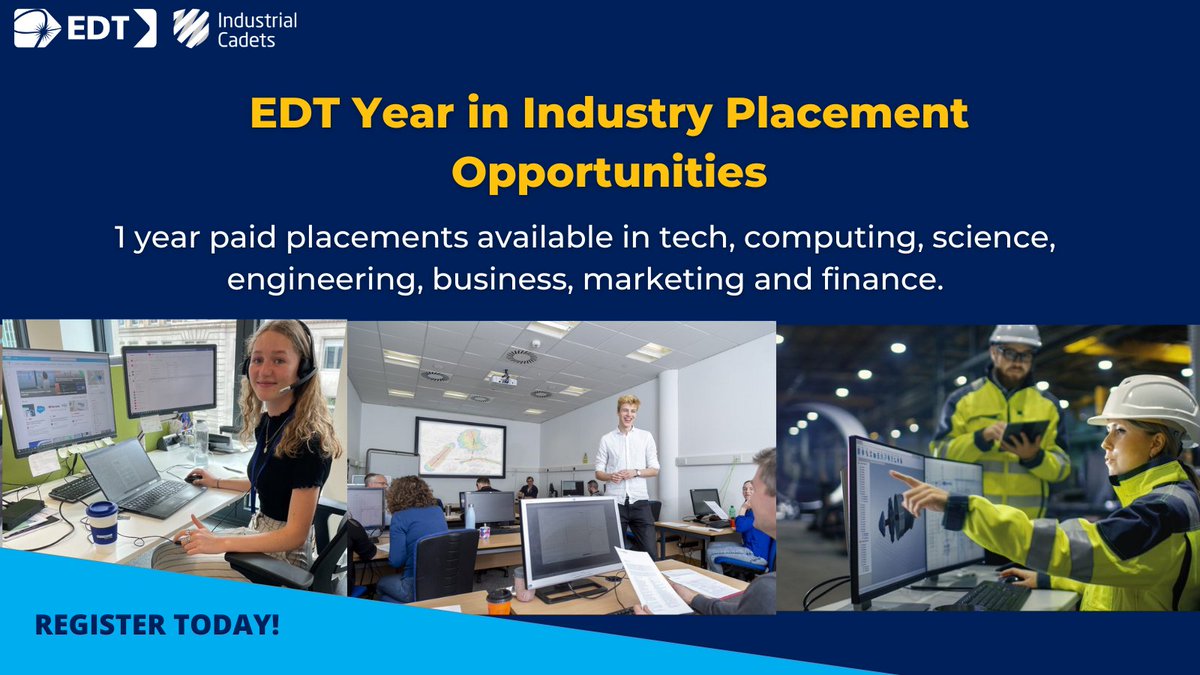 EDT

Industrial Cadets

EDT Year in Industry Placement Opportunities

1 year paid placements available in tech, computing, science, engineering, business, marketing and finance.

REGISTER TODAY!